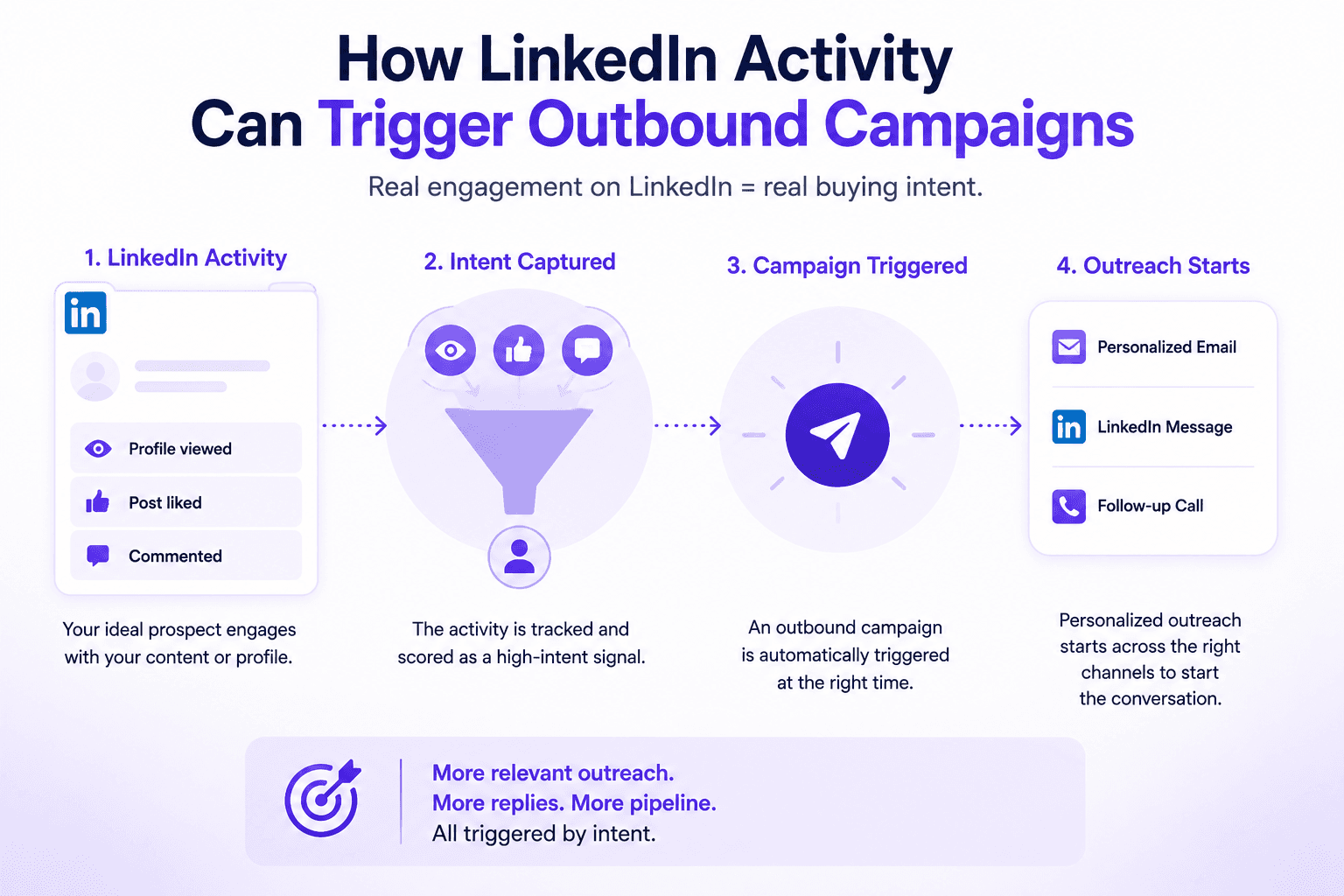 How LinkedIn Activity Can Trigger Outbound Campaigns

Real engagement on LinkedIn = real buying intent.

1. LinkedIn Activity

in

Profile viewed

Post liked

Commented

Your ideal prospect engages with your content or profile.

2. Intent Captured

The activity is tracked and scored as a high-intent signal.

3. Campaign Triggered

An outbound campaign is automatically triggered at the right time.

4. Outreach Starts

Personalized Email

in LinkedIn Message

Follow-up Call

Personalized outreach starts across the right channels to start the conversation.

More relevant outreach.
More replies. More pipeline.
All triggered by intent.